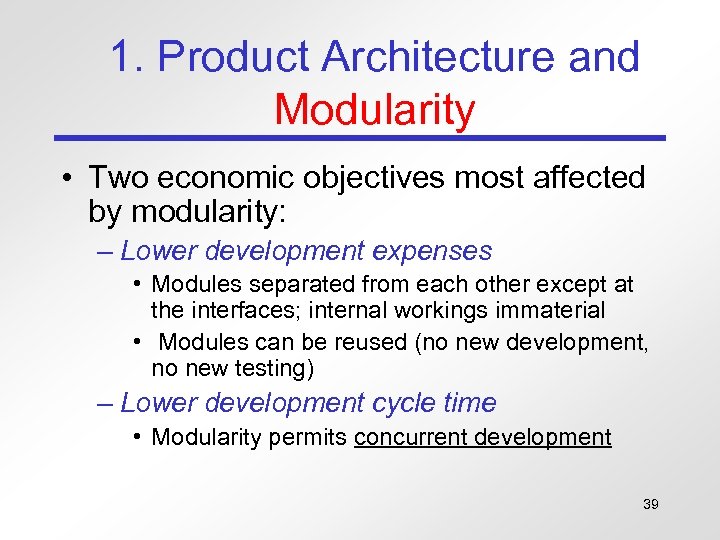 1. Product Architecture and Modularity

• Two economic objectives most affected by modularity:

– Lower development expenses

• Modules separated from each other except at the interfaces; internal workings immaterial

• Modules can be reused (no new development, no new testing)

– Lower development cycle time

• Modularity permits concurrent development

39